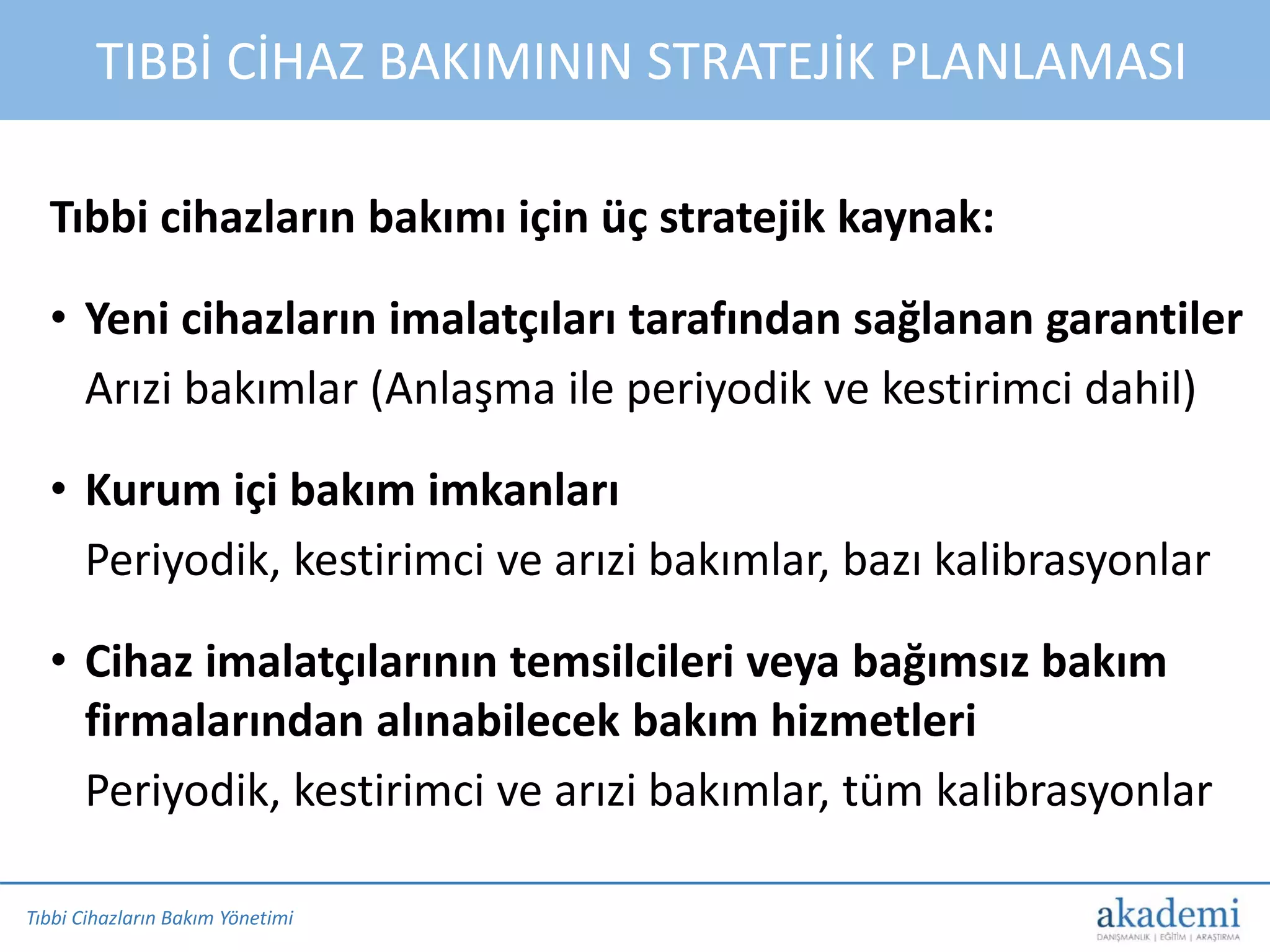 TIBBİ CİHAZ BAKIMININ STRATEJİK PLANLAMASI

Tıbbi cihazların bakımı için üç stratejik kaynak:

• Yeni cihazların imalatçıları tarafından sağlanan garantiler

Arızi bakımlar (Anlaşma ile periyodik ve kestirimci dahil)

• Kurum içi bakım imkanları

Periyodik, kestirimci ve arızi bakımlar, bazı kalibrasyonlar

• Cihaz imalatçılarının temsilcileri veya bağımsız bakım firmalarından alınabilecek bakım hizmetleri

Periyodik, kestirimci ve arızi bakımlar, tüm kalibrasyonlar

Tıbbi Cihazların Bakım Yönetimi

akademi
DANIŞMANLIK | EĞİTİM | ARAŞTIRMA